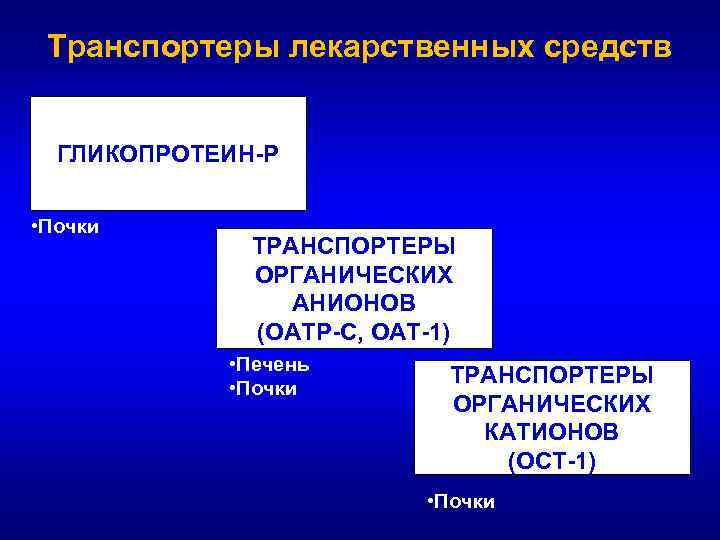 Транспортеры лекарственных средств

ГЛИКОПРОТЕИН-Р

•Почки

ТРАНСПОРТЕРЫ ОРГАНИЧЕСКИХ АНИОНОВ (ОАТР-С, ОАТ-1)

•Печень
•Почки

ТРАНСПОРТЕРЫ ОРГАНИЧЕСКИХ КАТИОНОВ (ОСТ-1)

•Почки